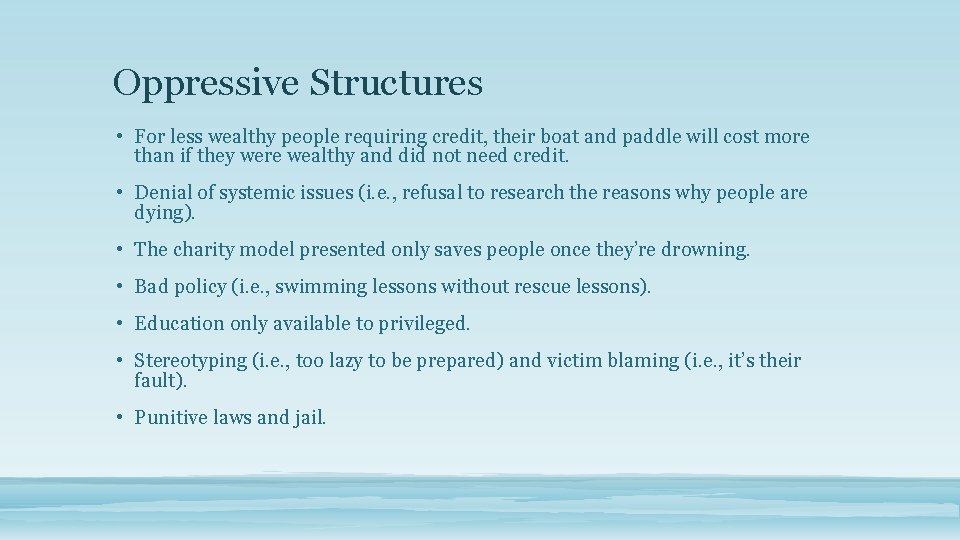 Oppressive Structures

• For less wealthy people requiring credit, their boat and paddle will cost more than if they were wealthy and did not need credit.

• Denial of systemic issues (i.e., refusal to research the reasons why people are dying).

• The charity model presented only saves people once they're drowning.

• Bad policy (i.e., swimming lessons without rescue lessons).

• Education only available to privileged.

• Stereotyping (i.e., too lazy to be prepared) and victim blaming (i.e., it's their fault).

• Punitive laws and jail.